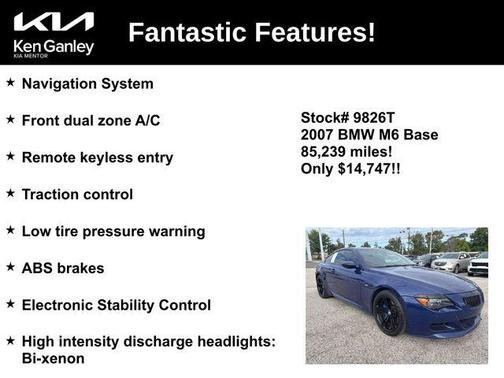 KIA
Ken Ganley
KIA MENTOR

Fantastic Features!

★ Navigation System

★ Front dual zone A/C

★ Remote keyless entry

★ Traction control

★ Low tire pressure warning

★ ABS brakes

★ Electronic Stability Control

★ High intensity discharge headlights: Bi-xenon

Stock# 9826T
2007 BMW M6 Base
85,239 miles!
Only $14,747!!